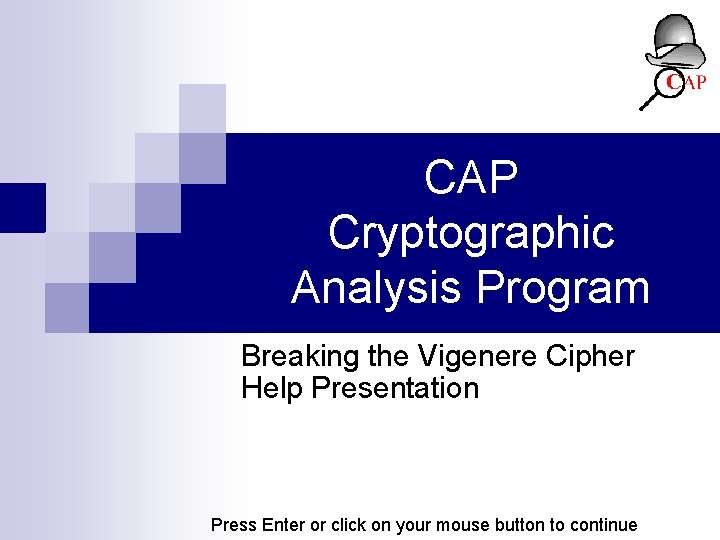 CAP

CAP
Cryptographic
Analysis Program

Breaking the Vigenere Cipher
Help Presentation

Press Enter or click on your mouse button to continue